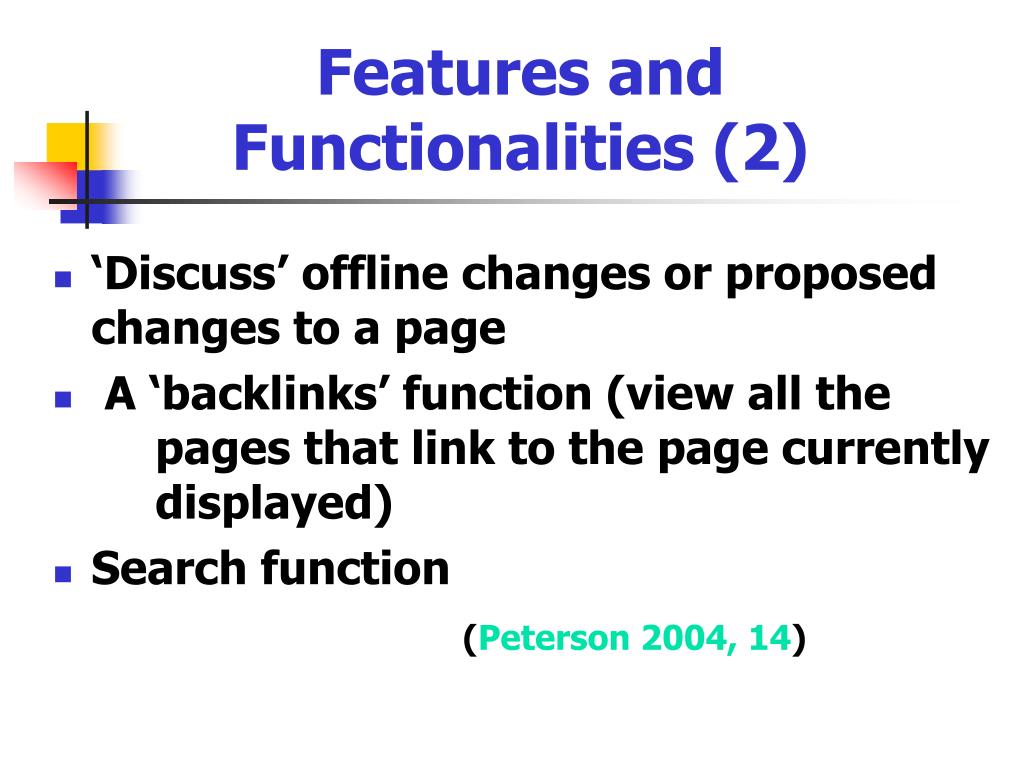 Features and Functionalities (2)

‘Discuss’ offline changes or proposed changes to a page

A ‘backlinks’ function (view all the pages that link to the page currently displayed)

Search function

(Peterson 2004, 14)